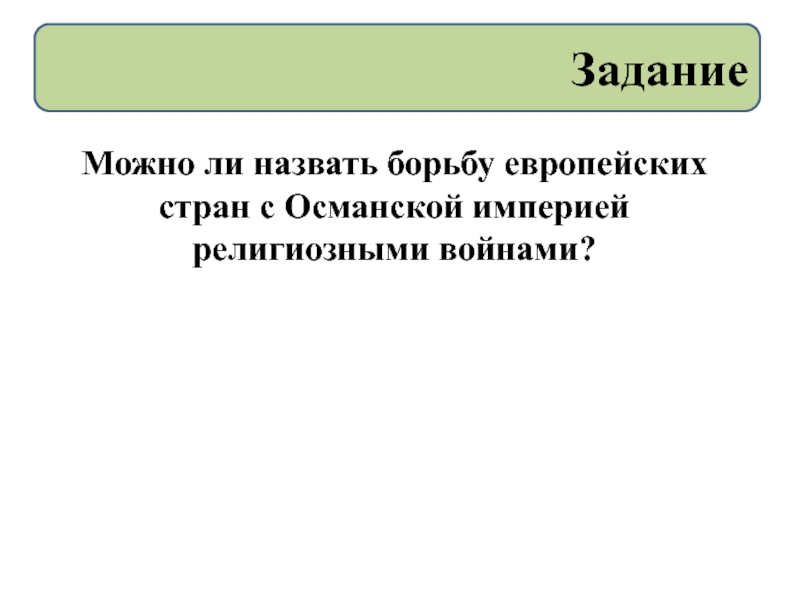 Задание

Можно ли назвать борьбу европейских стран с Османской империей религиозными войнами?